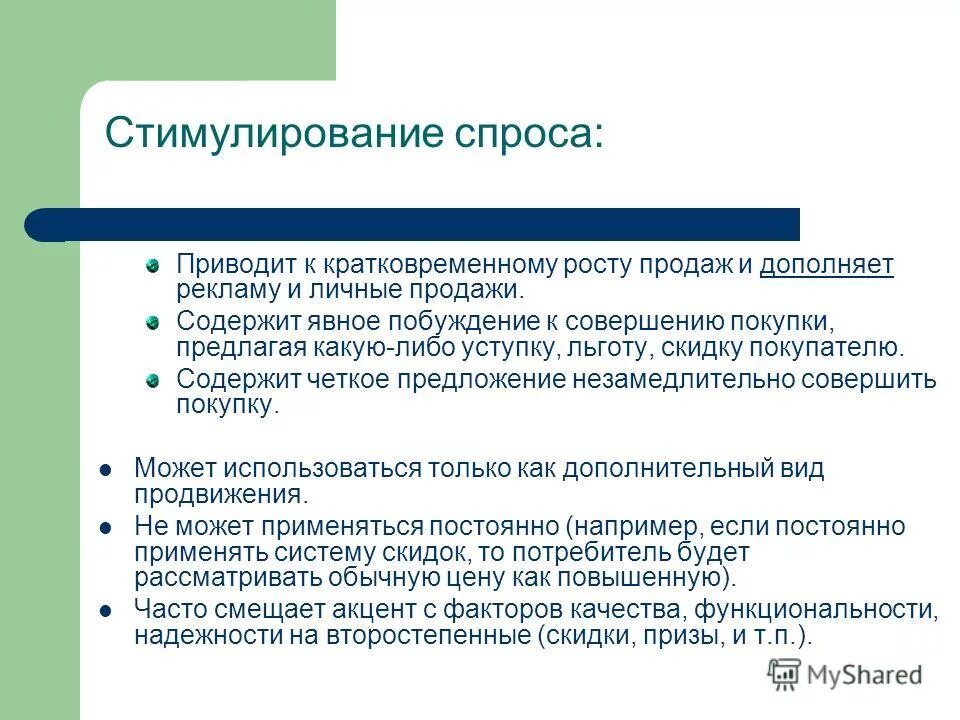 Стимулирование спроса:

Приводит к кратковременному росту продаж и дополняет рекламу и личные продажи.

Содержит явное побуждение к совершению покупки, предлагая какую-либо уступку, льготу, скидку покупателю.

Содержит четкое предложение незамедлительно совершить покупку.

Может использоваться только как дополнительный вид продвижения.

Не может применяться постоянно (например, если постоянно применять систему скидок, то потребитель будет рассматривать обычную цену как повышенную).

Часто смещает акцент с факторов качества, функциональности, надежности на второстепенные (скидки, призы, и т.п.).

MyShared